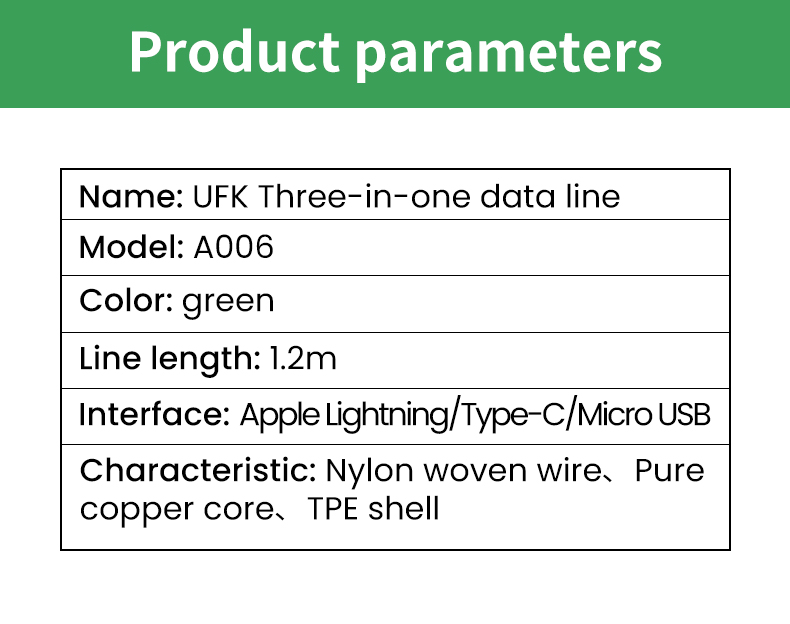 Product parameters

| Name: UFK Three-in-one data line |
|---|
| Model: A006 |
| Color: green |
| Line length: 1.2m |
| Interface: Apple Lightning/Type-C/Micro USB |
| Characteristic: Nylon woven wire、Pure copper core、TPE shell |